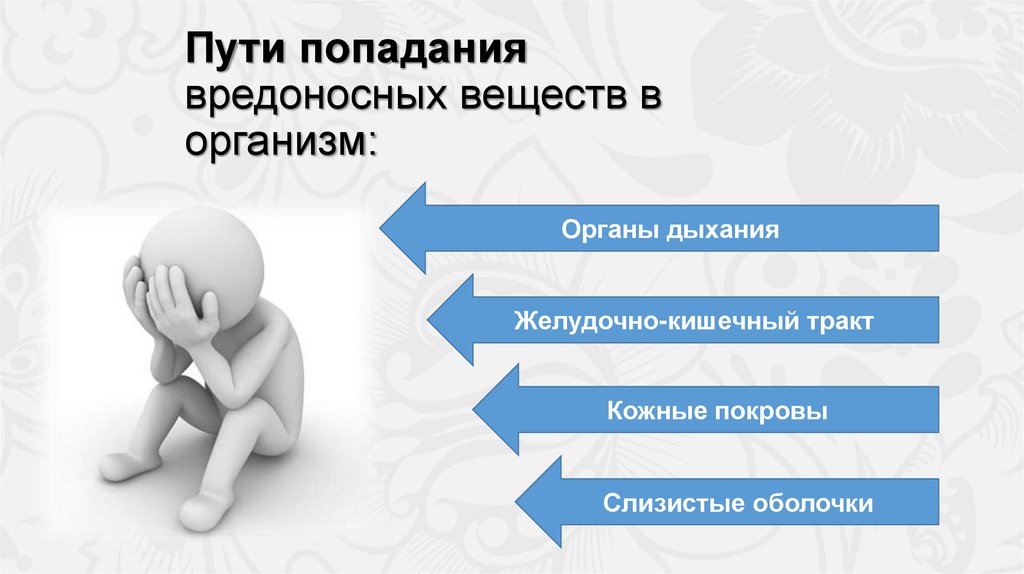 Пути попадания вредоносных веществ в организм:

Органы дыхания

Желудочно-кишечный тракт

Кожные покровы

Слизистые оболочки